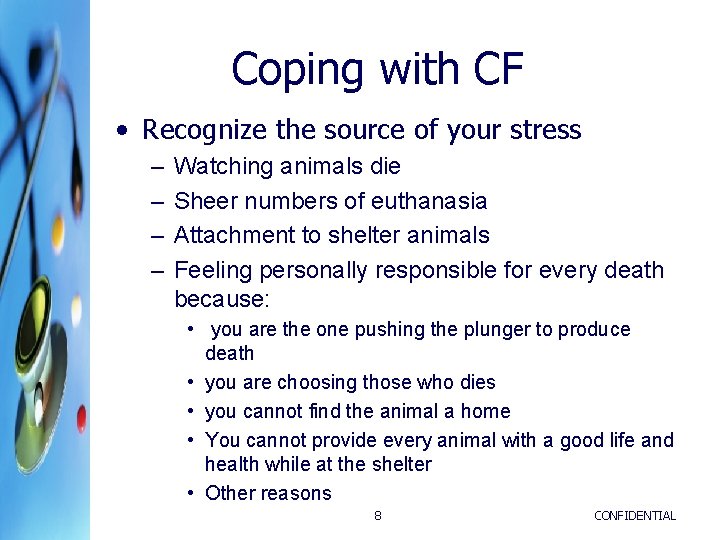 Coping with CF

• Recognize the source of your stress
  – Watching animals die
  – Sheer numbers of euthanasia
  – Attachment to shelter animals
  – Feeling personally responsible for every death because:
    • you are the one pushing the plunger to produce death
    • you are choosing those who dies
    • you cannot find the animal a home
    • You cannot provide every animal with a good life and health while at the shelter
    • Other reasons

8

CONFIDENTIAL